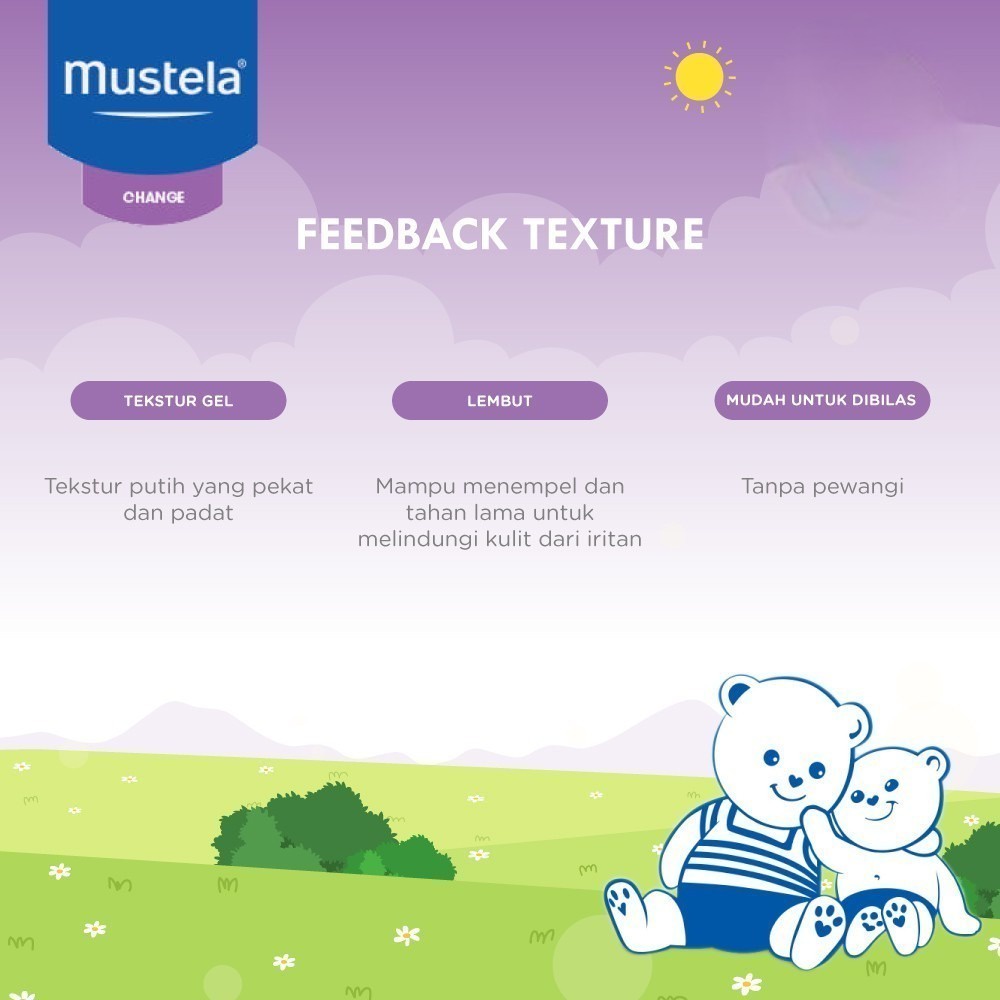 mustela®

CHANGE

FEEDBACK TEXTURE

TEKSTUR GEL

Tekstur putih yang pekat dan padat

LEMBUT

Mampu menempel dan tahan lama untuk melindungi kulit dari iritan

MUDAH UNTUK DIBILAS

Tanpa pewangi